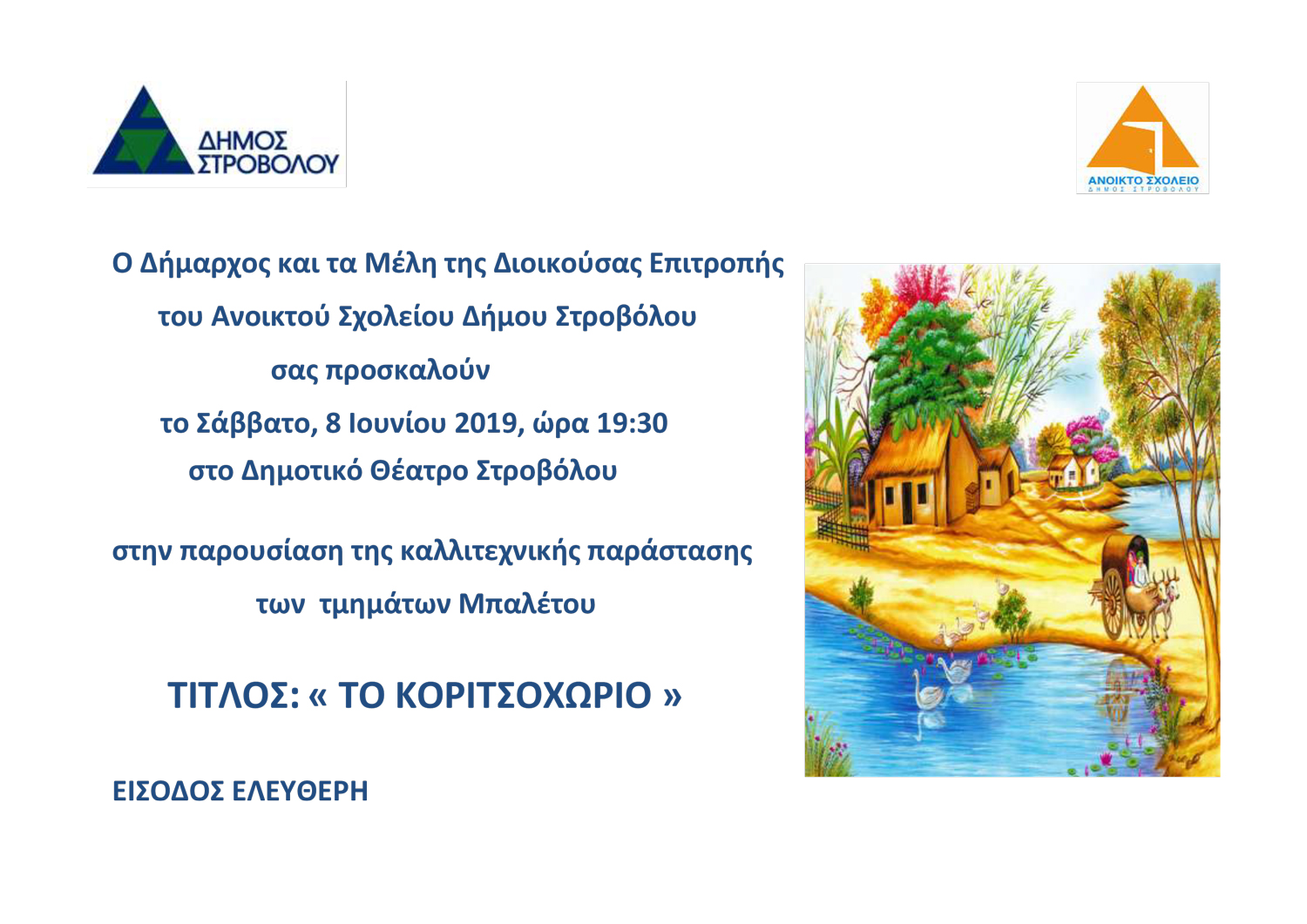 ΔΗΜΟΣ ΣΤΡΟΒΟΛΟΥ

ΑΝΟΙΚΤΟ ΣΧΟΛΕΙΟ
ΔΗΜΟΣ ΣΤΡΟΒΟΛΟΥ

Ο Δήμαρχος και τα Μέλη της Διοικούσας Επιτροπής
του Ανοικτού Σχολείου Δήμου Στροβόλου
σας προσκαλούν
το Σάββατο, 8 Ιουνίου 2019, ώρα 19:30
στο Δημοτικό Θέατρο Στροβόλου

στην παρουσίαση της καλλιτεχνικής παράστασης
των τμημάτων Μπαλέτου

ΤΙΤΛΟΣ: « ΤΟ ΚΟΡΙΤΣΟΧΩΡΙΟ »

ΕΙΣΟΔΟΣ ΕΛΕΥΘΕΡΗ